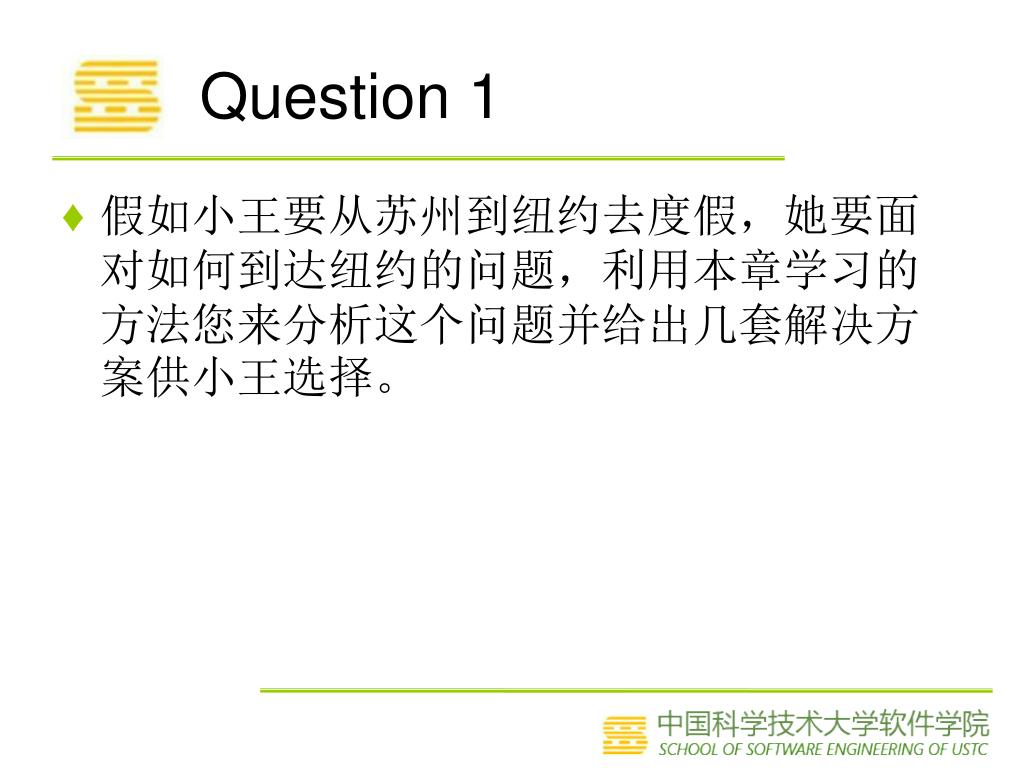 Question 1

♦ 假如小王要从苏州到纽约去度假，她要面对如何到达纽约的问题，利用本章学习的方法您来分析这个问题并给出几套解决方案供小王选择。

中国科学技术大学软件学院
SCHOOL OF SOFTWARE ENGINEERING OF USTC